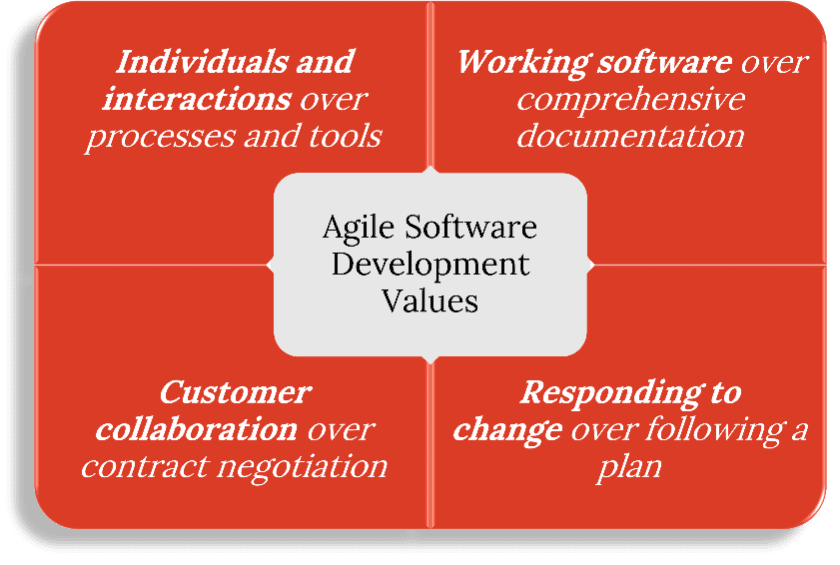 Individuals and interactions over processes and tools

Working software over comprehensive documentation

Agile Software Development Values

Customer collaboration over contract negotiation

Responding to change over following a plan